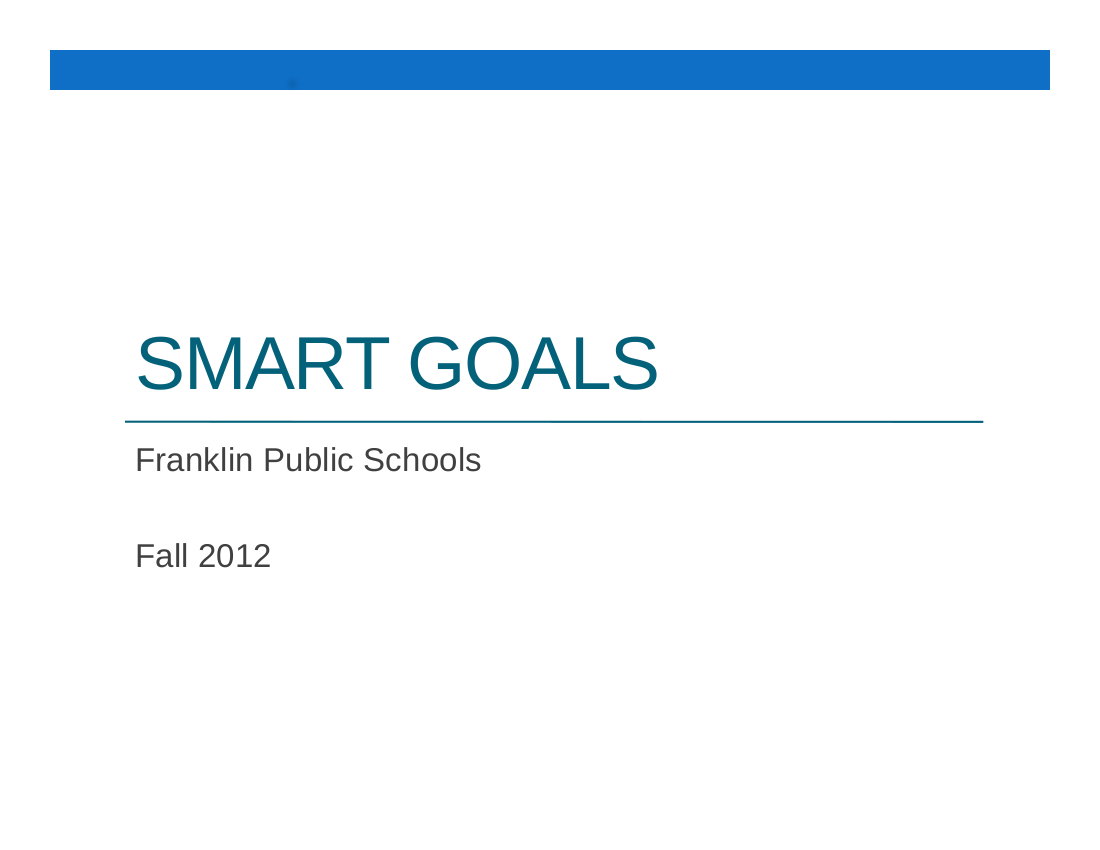 SMART GOALS

Franklin Public Schools

Fall 2012